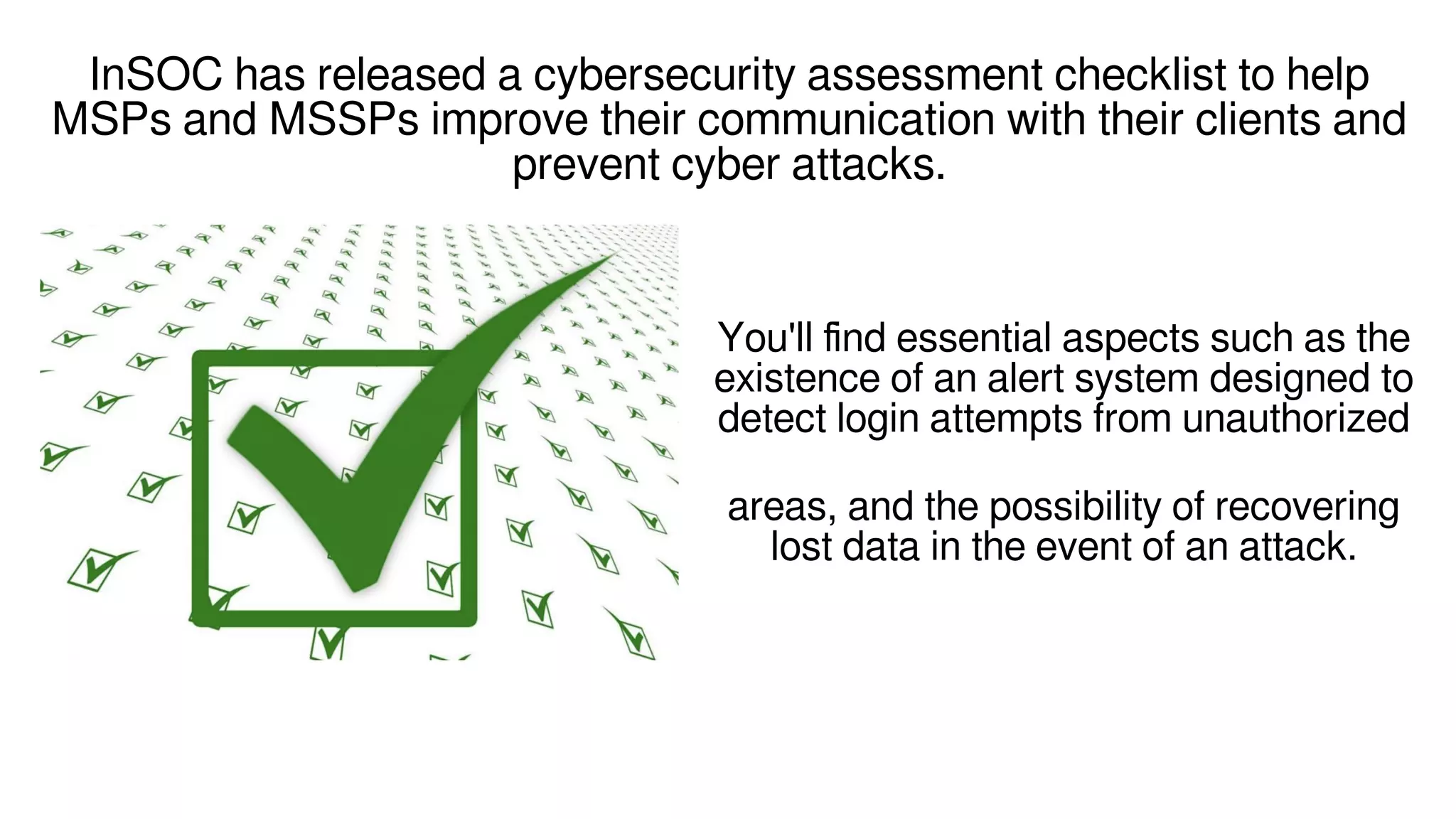 InSOC has released a cybersecurity assessment checklist to help MSPs and MSSPs improve their communication with their clients and prevent cyber attacks.

You'll find essential aspects such as the existence of an alert system designed to detect login attempts from unauthorized

areas, and the possibility of recovering lost data in the event of an attack.